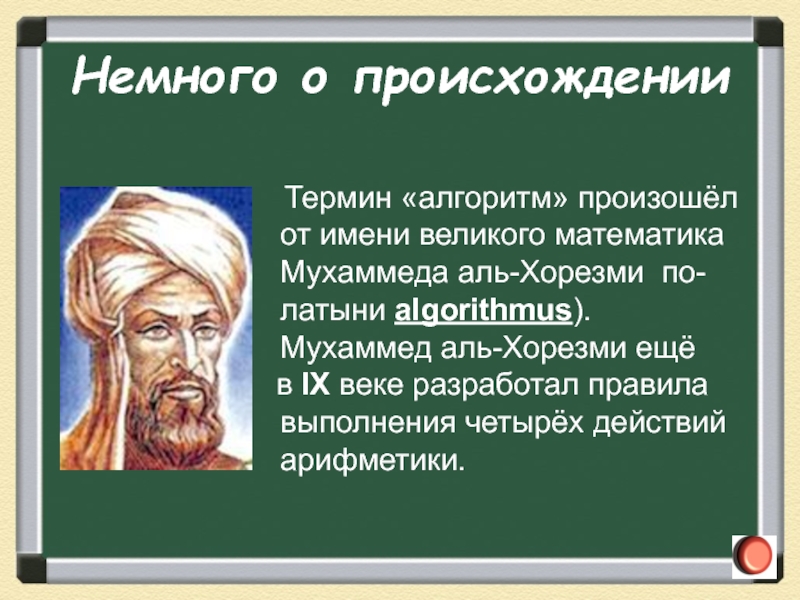 Немного о происхождении

Термин «алгоритм» произошёл от имени великого математика Мухаммеда аль-Хорезми по-латыни algorithmus). Мухаммед аль-Хорезми ещё в IX веке разработал правила выполнения четырёх действий арифметики.